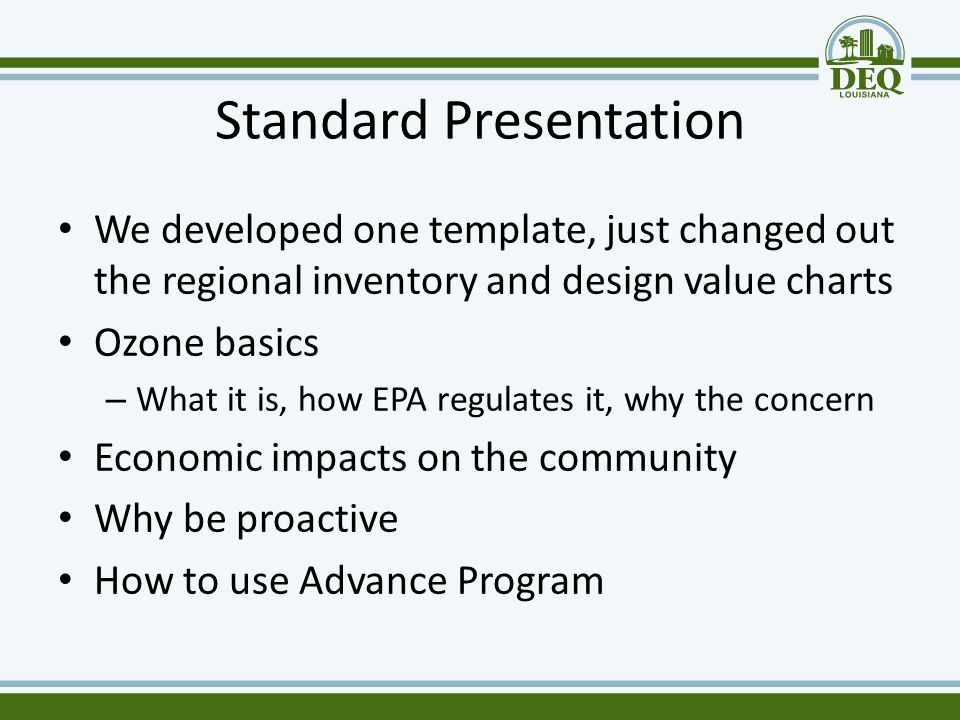 DEQ
LOUISIANA

Standard Presentation

• We developed one template, just changed out the regional inventory and design value charts
• Ozone basics
– What it is, how EPA regulates it, why the concern
• Economic impacts on the community
• Why be proactive
• How to use Advance Program